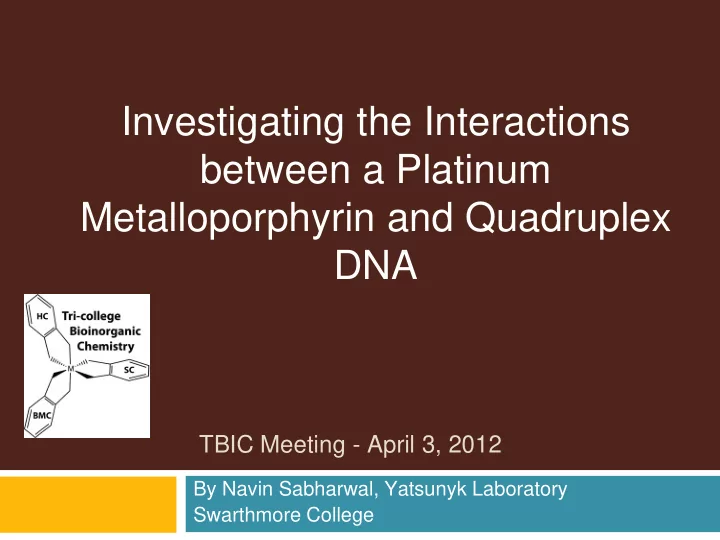 Investigating the Interactions between a Platinum Metalloporphyrin and Quadruplex DNA

HC

Tri-college Bioinorganic Chemistry

M

SC

BMC

TBIC Meeting - April 3, 2012

By Navin Sabharwal, Yatsunyk Laboratory
Swarthmore College